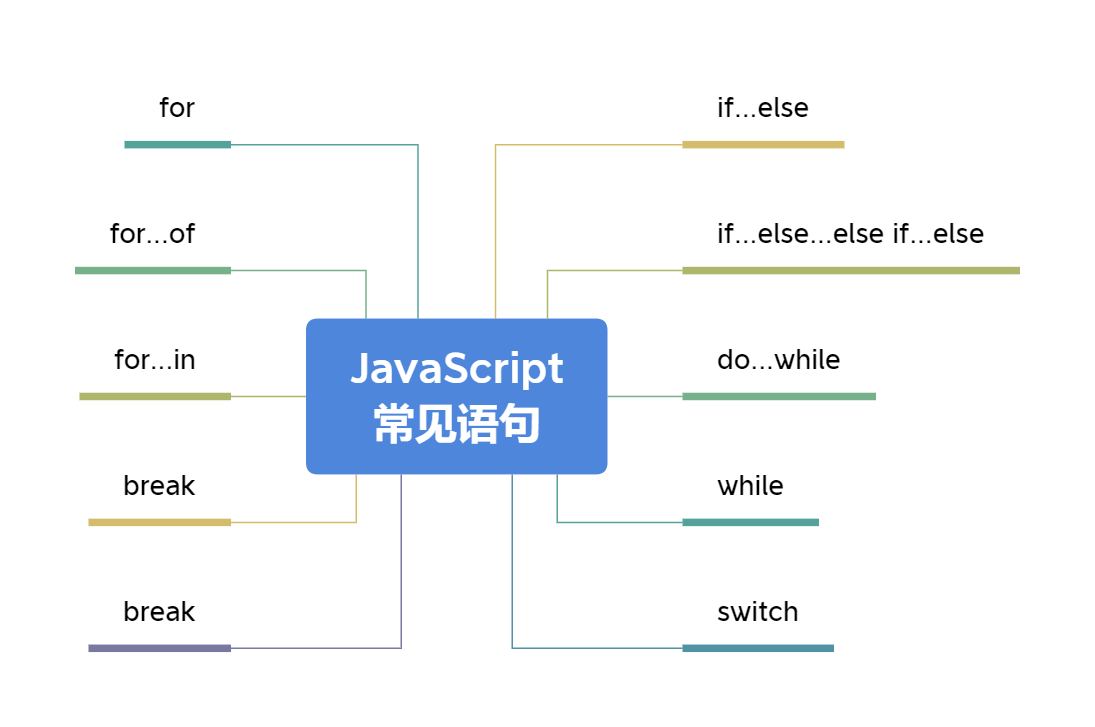 JavaScript
常见语句

for

for...of

for...in

break

break

if...else

if...else...else if...else

do...while

while

switch